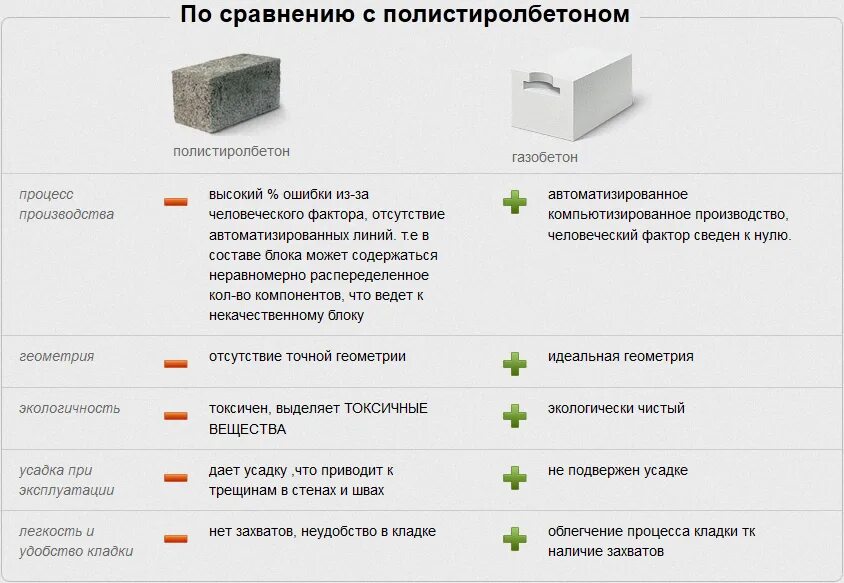 По сравнению с полистиролбетоном

| | полистиролбетон | газобетон |
|---|---|---|
| процесс производства | высокий % ошибки из-за человеческого фактора, отсутствие автоматизированных линий. т.е в составе блока может содержаться неравномерно распеределенное кол-во компонентов, что ведет к некачественному блоку | автоматизированное компьютизированное производство, человеческий фактор сведен к нулю. |
| геометрия | отсутствие точной геометрии | идеальная геометрия |
| экологичность | токсичен, выделяет ТОКСИЧНЫЕ ВЕЩЕСТВА | экологически чистый |
| усадка при эксплуатации | дает усадку ,что приводит к трещинам в стенах и швах | не подвержен усадке |
| легкость и удобство кладки | нет захватов, неудобство в кладке | облегчение процесса кладки тк наличие захватов |